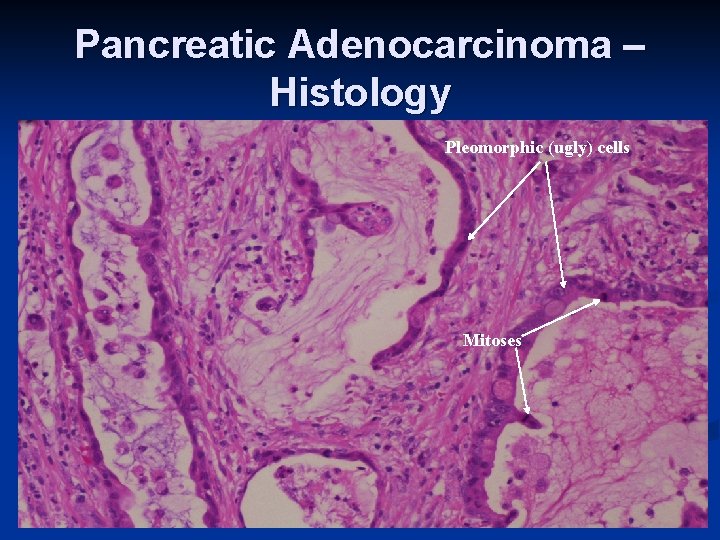 Pancreatic Adenocarcinoma – Histology

Pleomorphic (ugly) cells

Mitoses